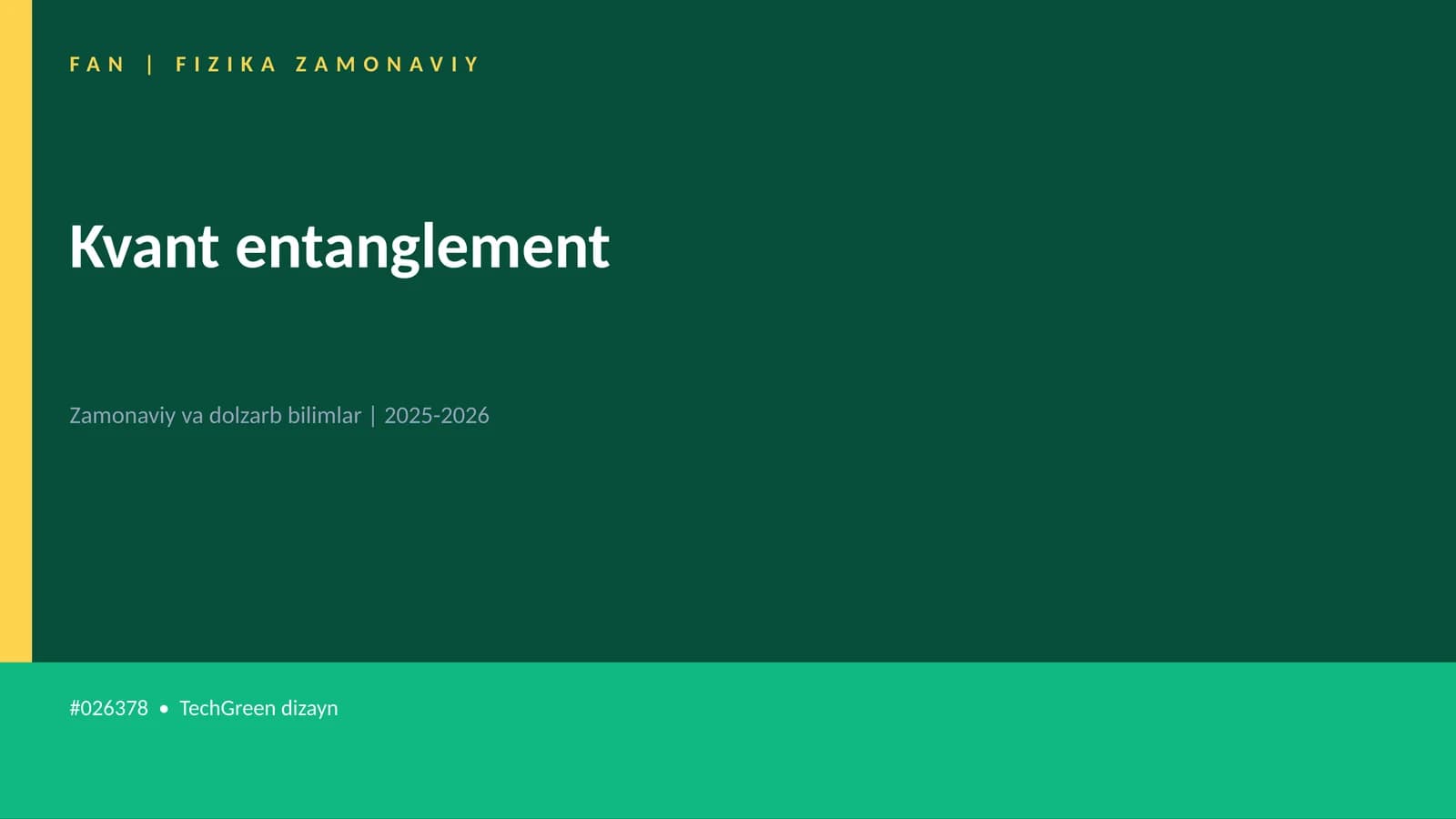 FAN | FIZIKA ZAMONAVIY

Kvant entanglement

Zamonaviy va dolzarb bilimlar | 2025-2026

#026378 • TechGreen dizayn